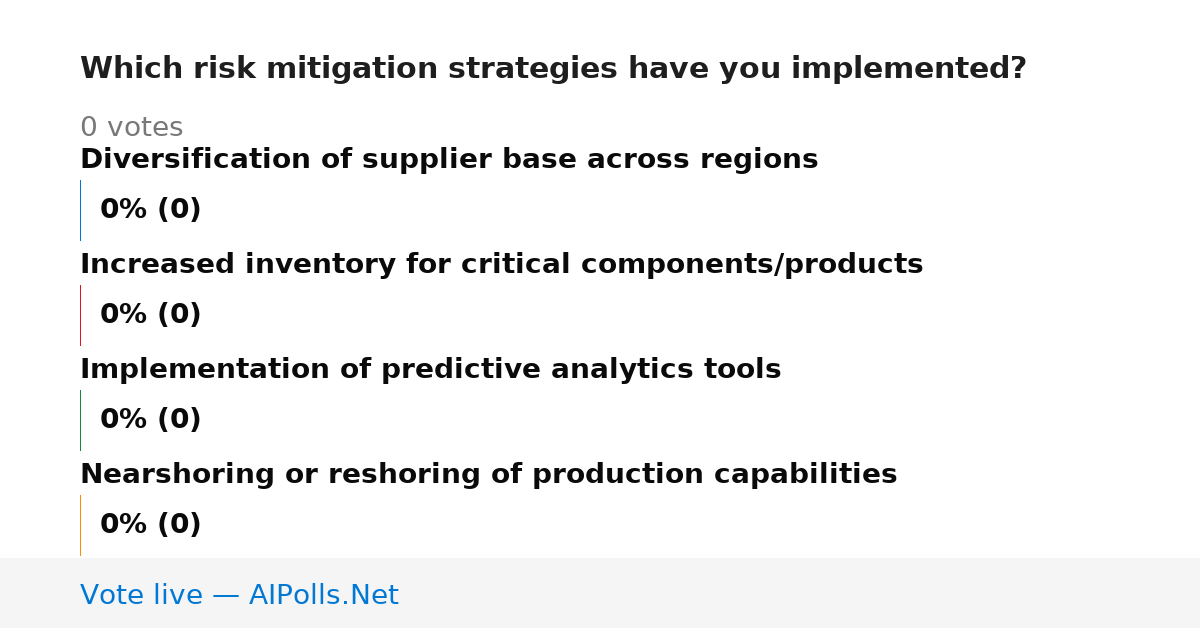 Which risk mitigation strategies have you implemented?

0 votes

Diversification of supplier base across regions

0% (0)

Increased inventory for critical components/products

0% (0)

Implementation of predictive analytics tools

0% (0)

Nearshoring or reshoring of production capabilities

0% (0)

Vote live — AIPolls.Net